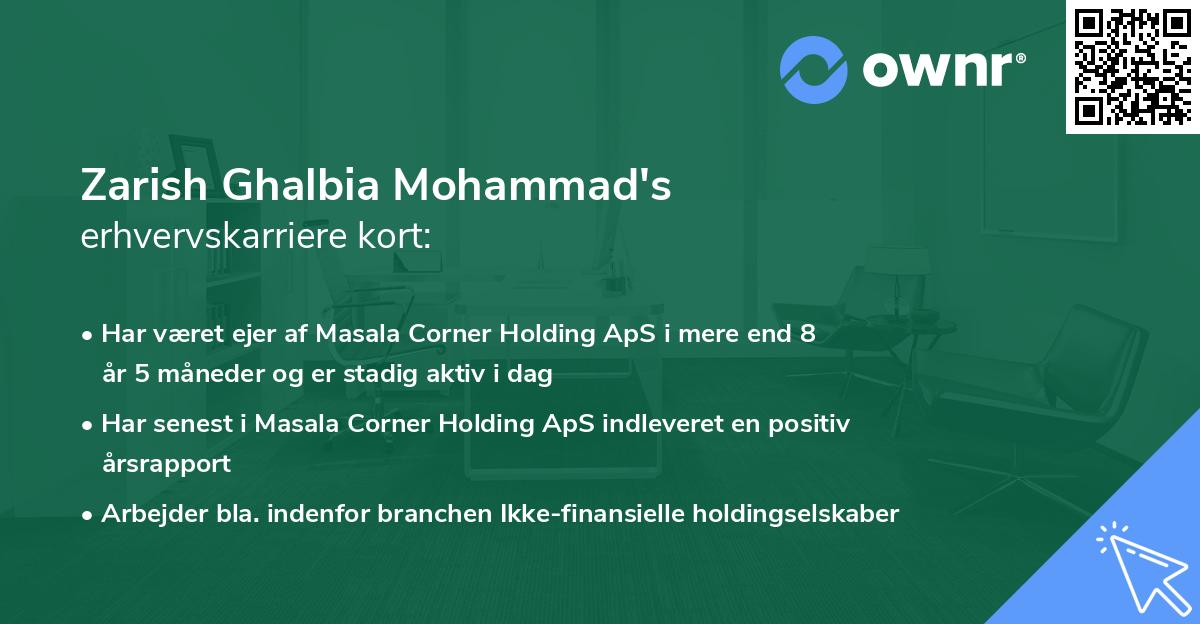 ownr®

Zarish Ghalbia Mohammad's
erhvervskarriere kort:

• Har været ejer af Masala Corner Holding ApS i mere end 8 år 5 måneder og er stadig aktiv i dag

• Har senest i Masala Corner Holding ApS indleveret en positiv årsrapport

• Arbejder bla. indenfor branchen Ikke-finansielle holdingselskaber